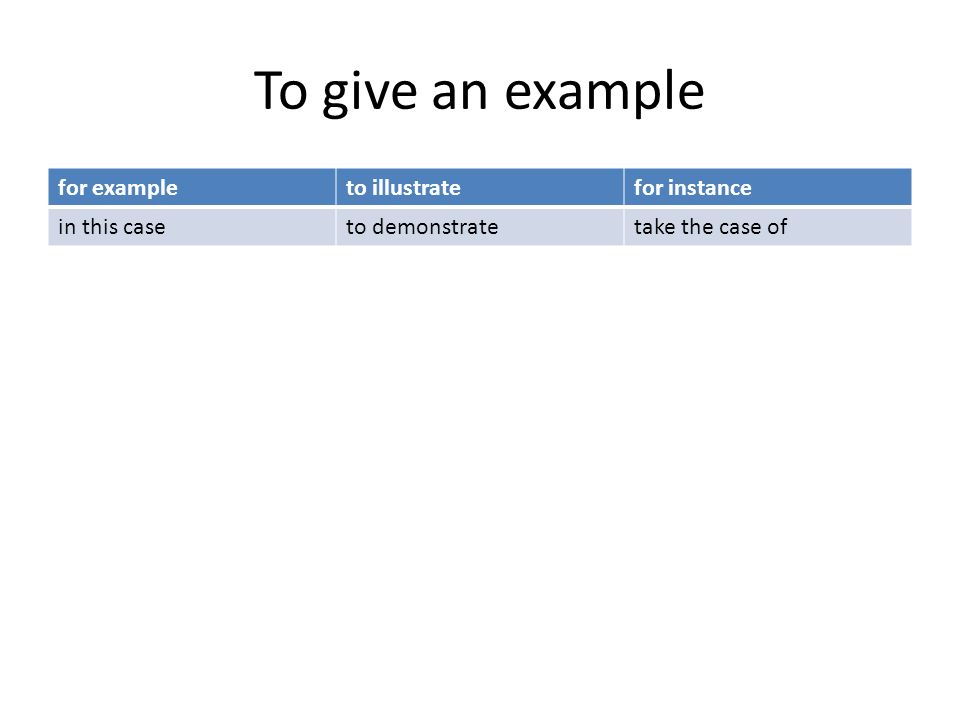 To give an example

| for example | to illustrate | for instance |
|---|---|---|
| in this case | to demonstrate | take the case of |